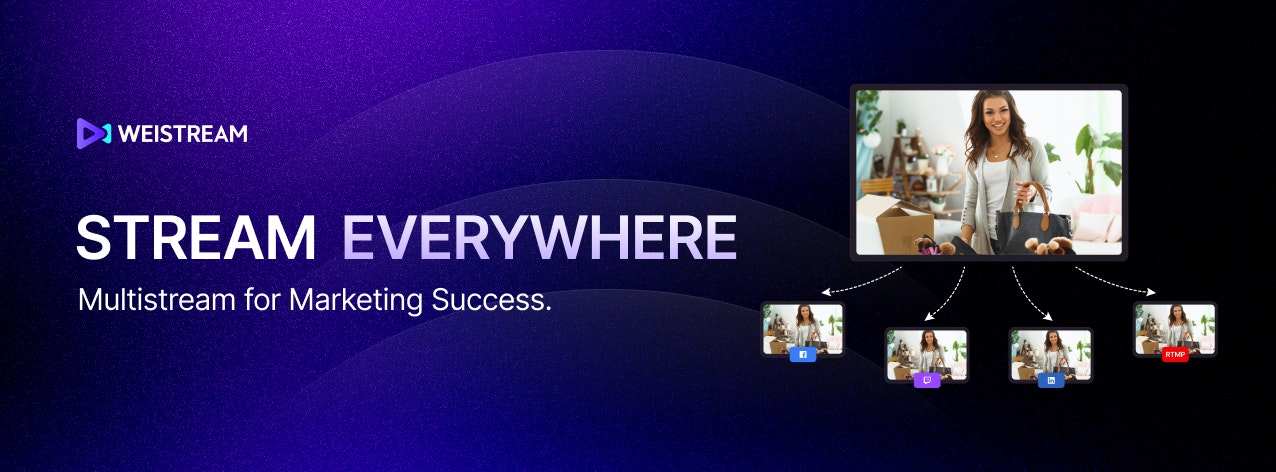 WEISTREAM

STREAM EVERYWHERE

Multistream for Marketing Success.

RTMP